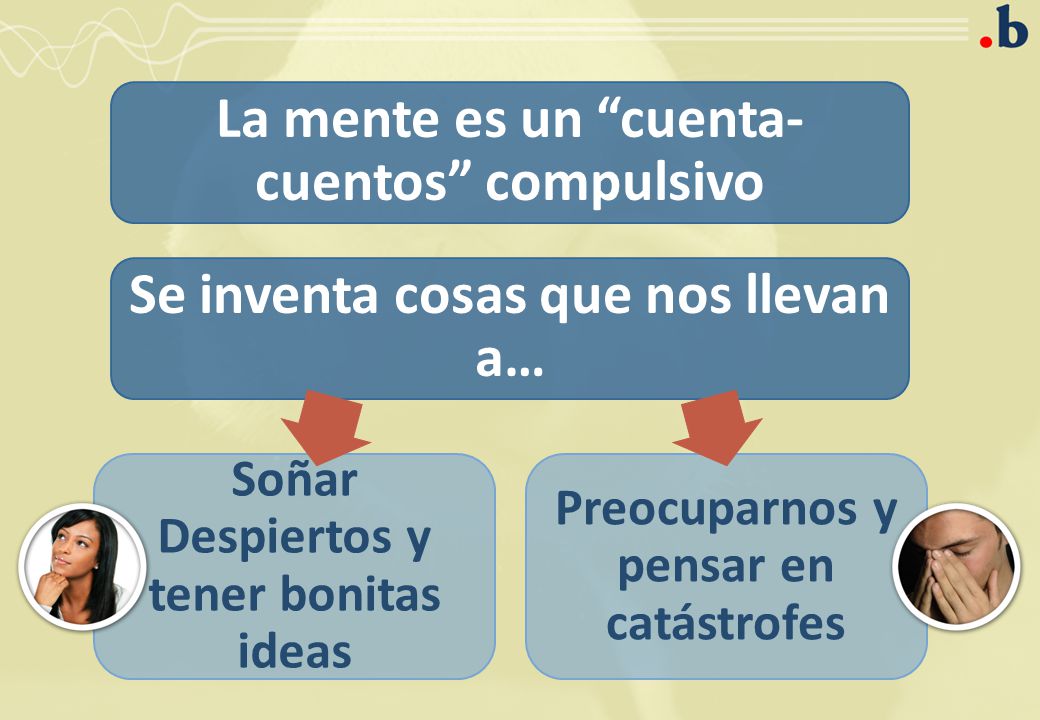 .b

La mente es un “cuenta-cuentos” compulsivo

Se inventa cosas que nos llevan a…

Soñar Despiertos y tener bonitas ideas

Preocuparnos y pensar en catástrofes